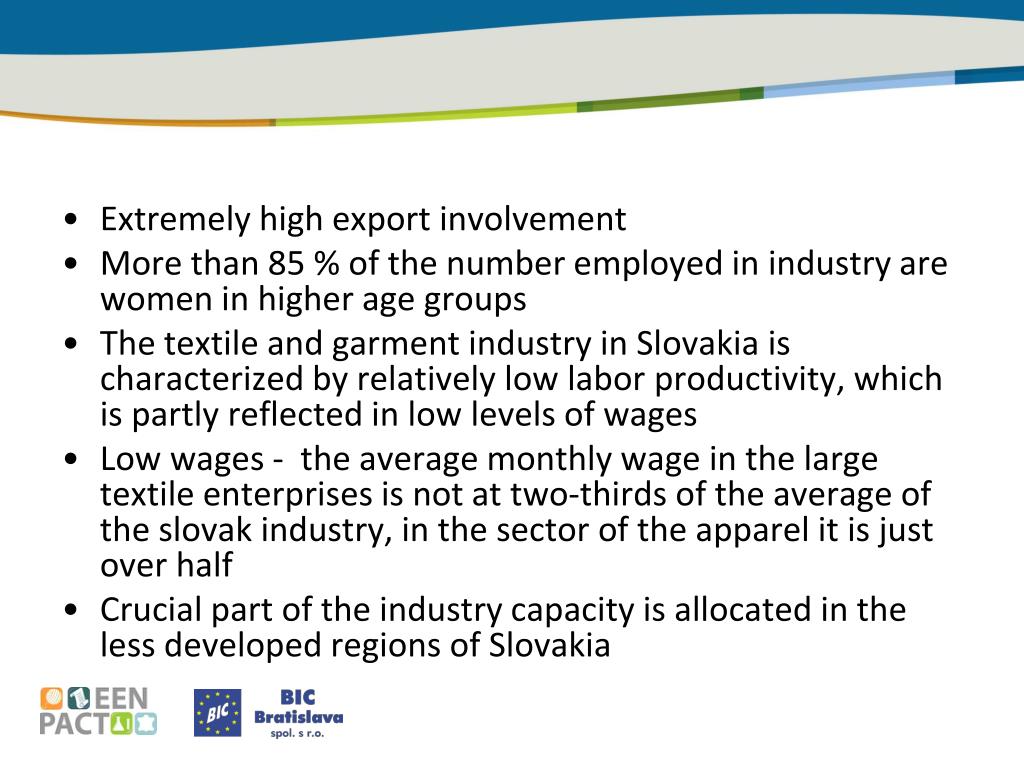 • Extremely high export involvement
• More than 85 % of the number employed in industry are women in higher age groups
• The textile and garment industry in Slovakia is characterized by relatively low labor productivity, which is partly reflected in low levels of wages
• Low wages - the average monthly wage in the large textile enterprises is not at two-thirds of the average of the slovak industry, in the sector of the apparel it is just over half
• Crucial part of the industry capacity is allocated in the less developed regions of Slovakia

EEN PACT

BIC

BIC Bratislava spol. s r.o.